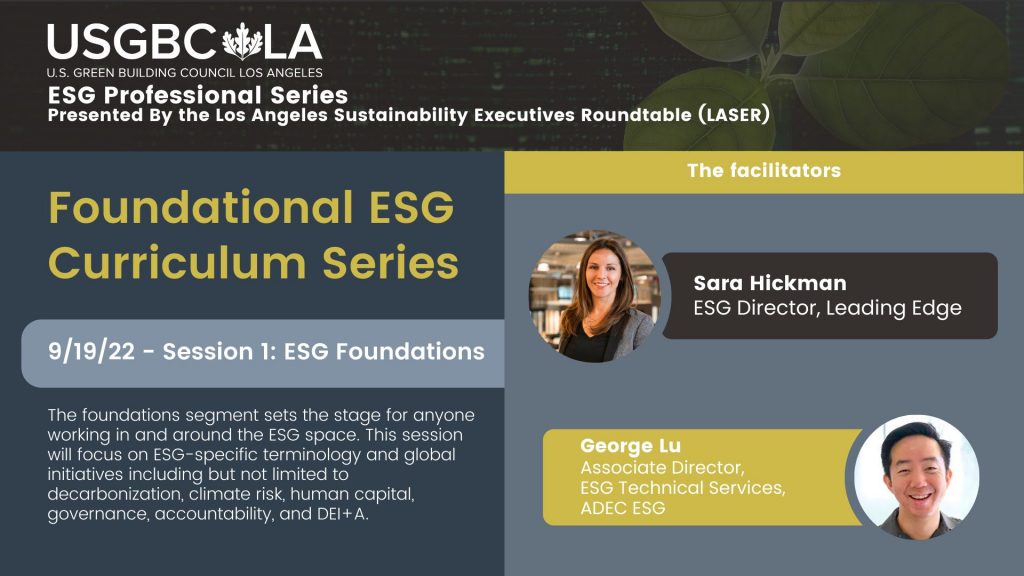 USGBC LA
U.S. GREEN BUILDING COUNCIL LOS ANGELES
ESG Professional Series
Presented By the Los Angeles Sustainability Executives Roundtable (LASER)

Foundational ESG Curriculum Series

9/19/22 - Session 1: ESG Foundations

The foundations segment sets the stage for anyone working in and around the ESG space. This session will focus on ESG-specific terminology and global initiatives including but not limited to decarbonization, climate risk, human capital, governance, accountability, and DEI+A.

The facilitators

Sara Hickman
ESG Director, Leading Edge

George Lu
Associate Director, ESG Technical Services, ADEC ESG